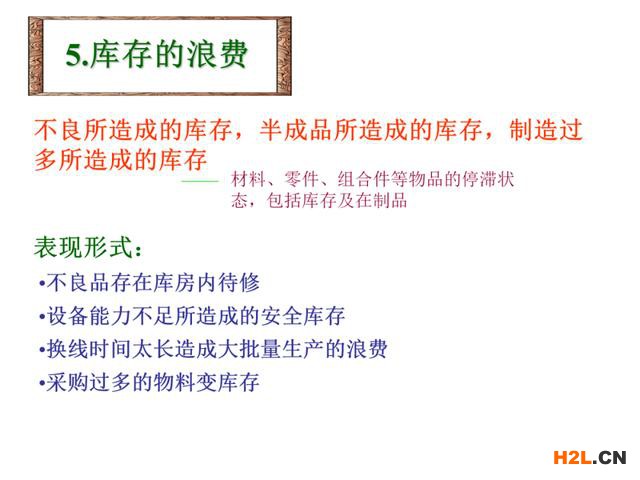 5.库存的浪费

不良所造成的库存，半成品所造成的库存，制造过多所造成的库存

—— 材料、零件、组合件等物品的停滞状态，包括库存及在制品

表现形式：

•不良品存在库房内待修

•设备能力不足所造成的安全库存

•换线时间太长造成大批量生产的浪费

•采购过多的物料变库存

H2L.CN